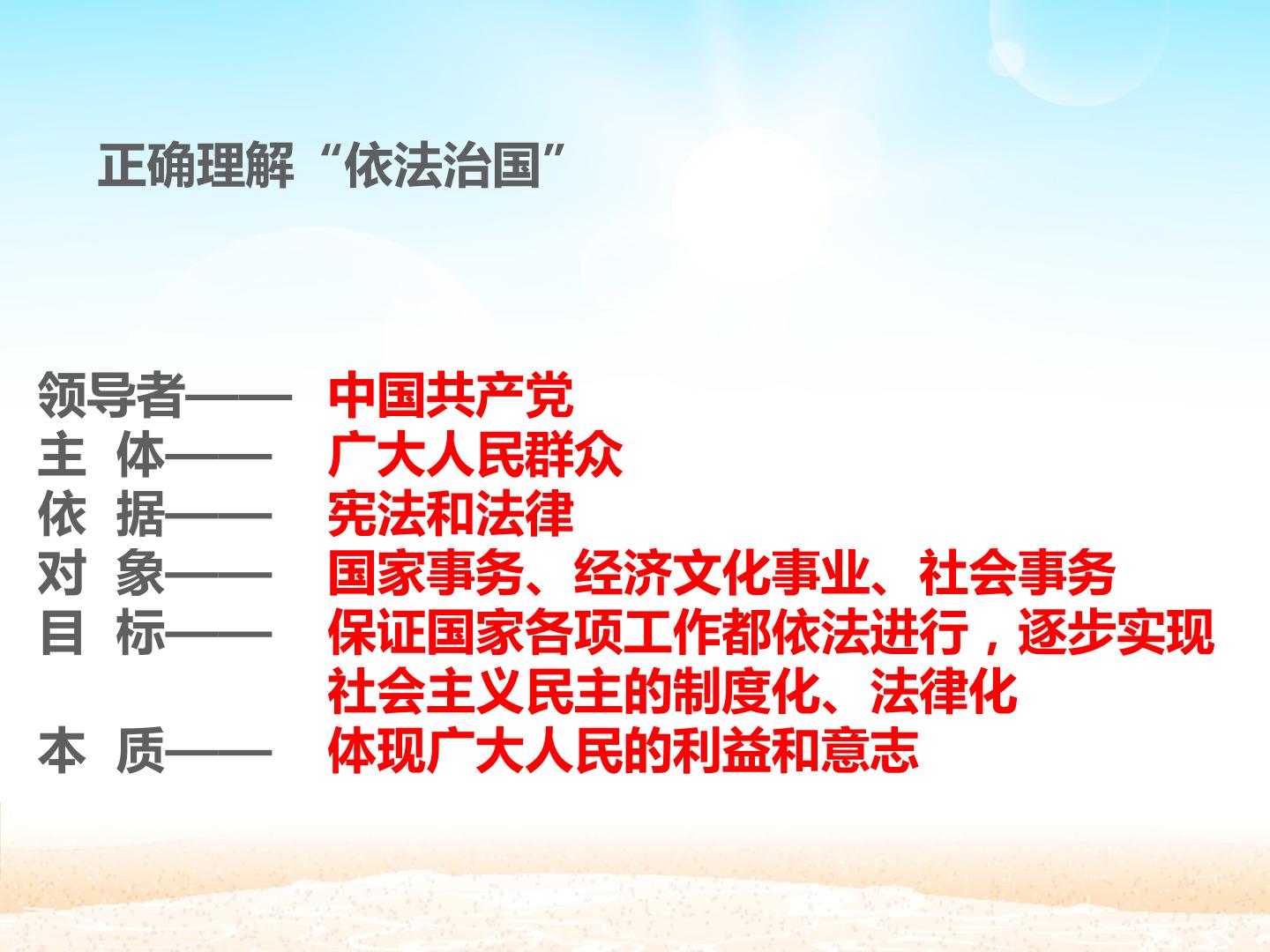 正确理解“依法治国”

领导者—— 中国共产党
主 体—— 广大人民群众
依 据—— 宪法和法律
对 象—— 国家事务、经济文化事业、社会事务
目 标—— 保证国家各项工作都依法进行，逐步实现社会主义民主的制度化、法律化
本 质—— 体现广大人民的利益和意志